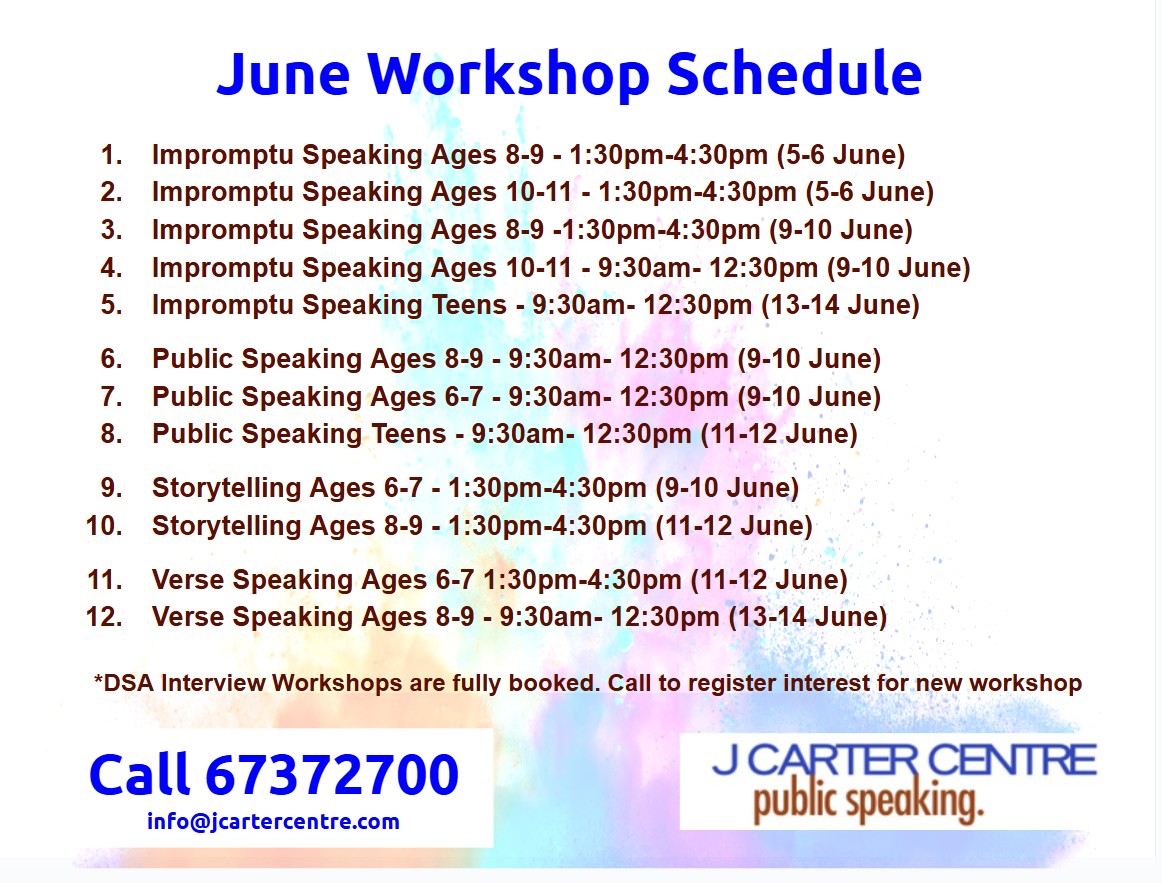 June Workshop Schedule

1. Impromptu Speaking Ages 8-9 - 1:30pm-4:30pm (5-6 June)
2. Impromptu Speaking Ages 10-11 - 1:30pm-4:30pm (5-6 June)
3. Impromptu Speaking Ages 8-9 -1:30pm-4:30pm (9-10 June)
4. Impromptu Speaking Ages 10-11 - 9:30am- 12:30pm (9-10 June)
5. Impromptu Speaking Teens - 9:30am- 12:30pm (13-14 June)

6. Public Speaking Ages 8-9 - 9:30am- 12:30pm (9-10 June)
7. Public Speaking Ages 6-7 - 9:30am- 12:30pm (9-10 June)
8. Public Speaking Teens - 9:30am- 12:30pm (11-12 June)

9. Storytelling Ages 6-7 - 1:30pm-4:30pm (9-10 June)
10. Storytelling Ages 8-9 - 1:30pm-4:30pm (11-12 June)

11. Verse Speaking Ages 6-7 1:30pm-4:30pm (11-12 June)
12. Verse Speaking Ages 8-9 - 9:30am- 12:30pm (13-14 June)

*DSA Interview Workshops are fully booked. Call to register interest for new workshop

Call 67372700
info@jcartercentre.com

J CARTER CENTRE
public speaking.